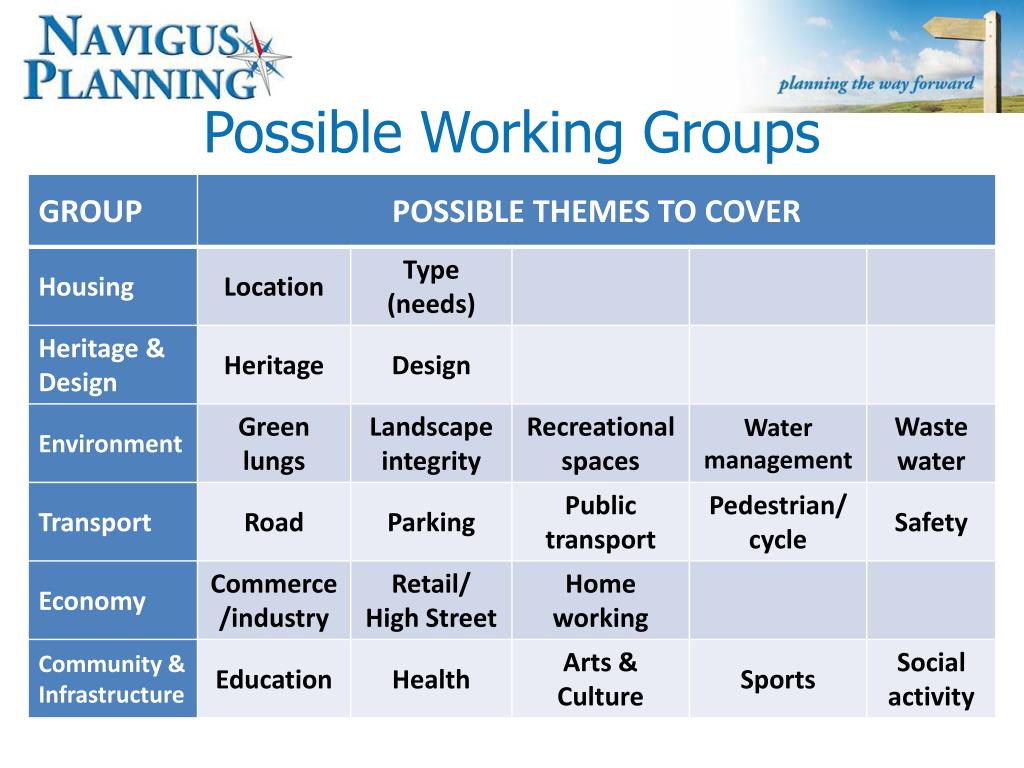 NAVIGUS PLANNING

planning the way forward

Possible Working Groups

| GROUP | POSSIBLE THEMES TO COVER | | | | |
|---|---|---|---|---|---|
| Housing | Location | Type (needs) | | | |
| Heritage & Design | Heritage | Design | | | |
| Environment | Green lungs | Landscape integrity | Recreational spaces | Water management | Waste water |
| Transport | Road | Parking | Public transport | Pedestrian/ cycle | Safety |
| Economy | Commerce /industry | Retail/ High Street | Home working | | |
| Community & Infrastructure | Education | Health | Arts & Culture | Sports | Social activity |